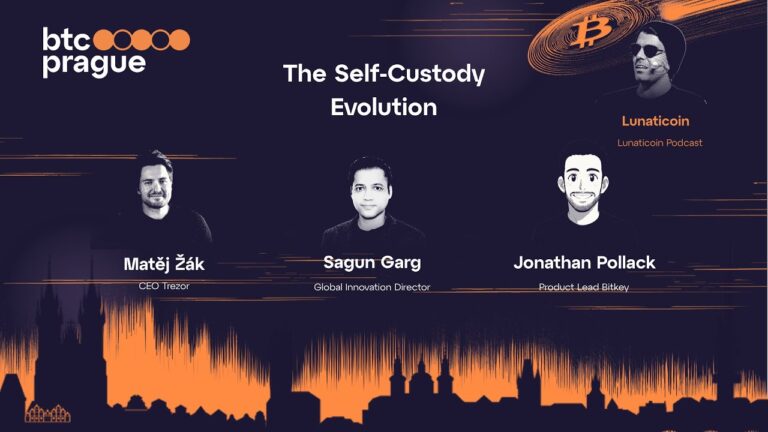 btc prague

The Self-Custody Evolution

Lunaticoin

Lunaticoin Podcast

Matěj Žák

CEO Trezor

Sagun Garg

Global Innovation Director

Jonathan Pollack

Product Lead Bitkey